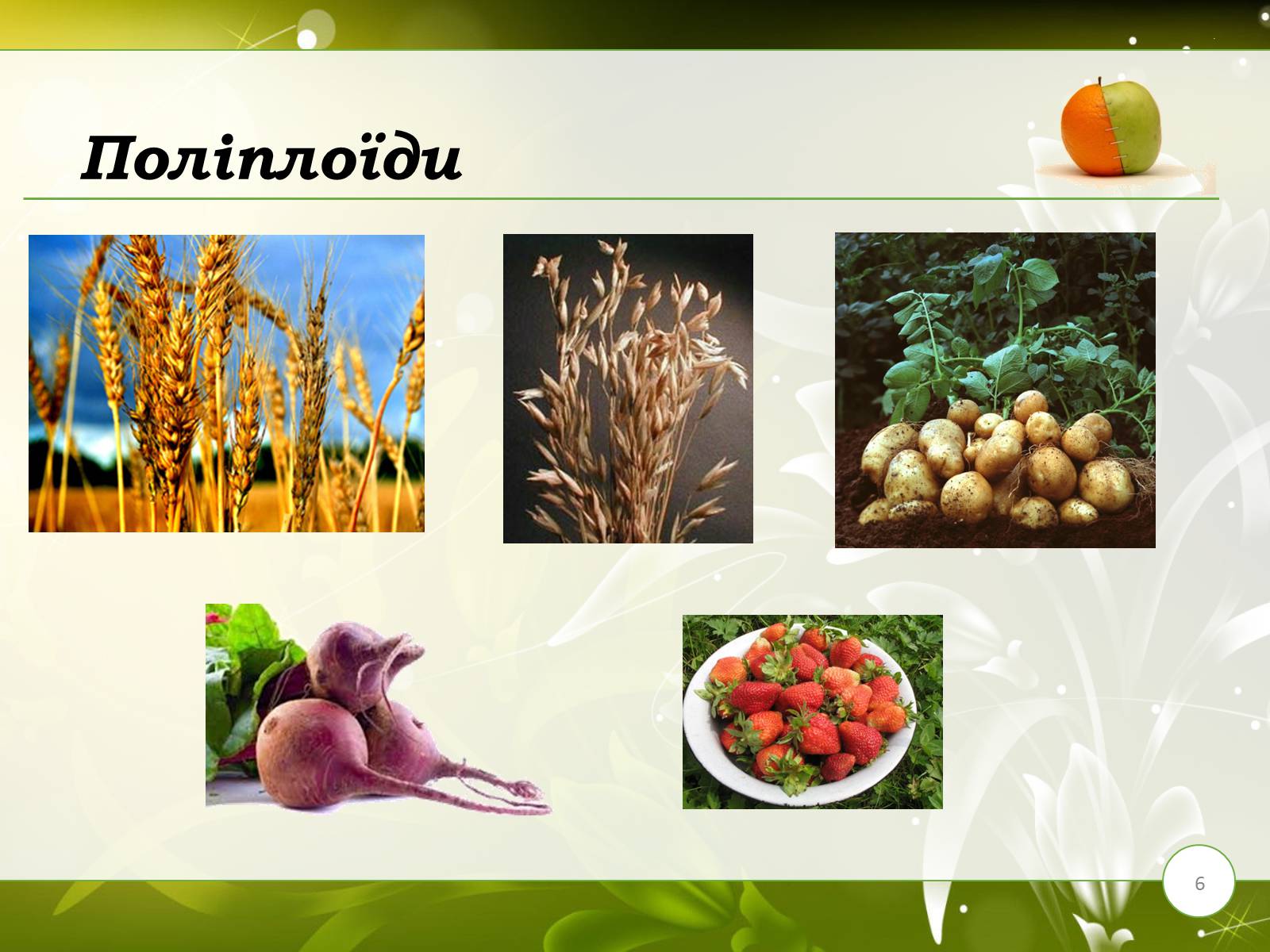 Поліплоїди

6